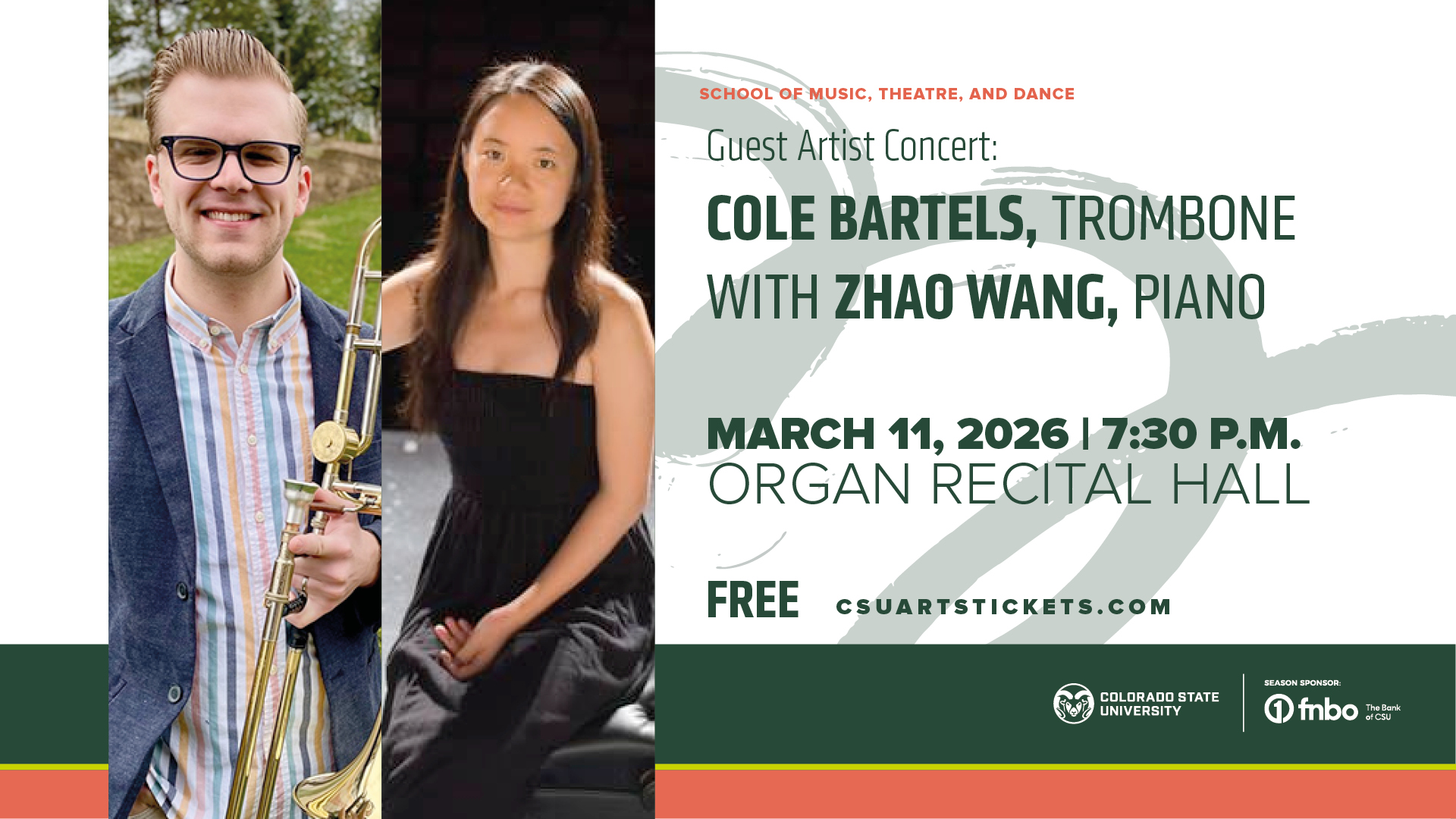 SCHOOL OF MUSIC, THEATRE, AND DANCE

Guest Artist Concert:

COLE BARTELS, TROMBONE WITH ZHAO WANG, PIANO

MARCH 11, 2026 | 7:30 P.M.
ORGAN RECITAL HALL

FREE CSUARTSTICKETS.COM

COLORADO STATE UNIVERSITY

SEASON SPONSOR:
fnbo The Bank of CSU